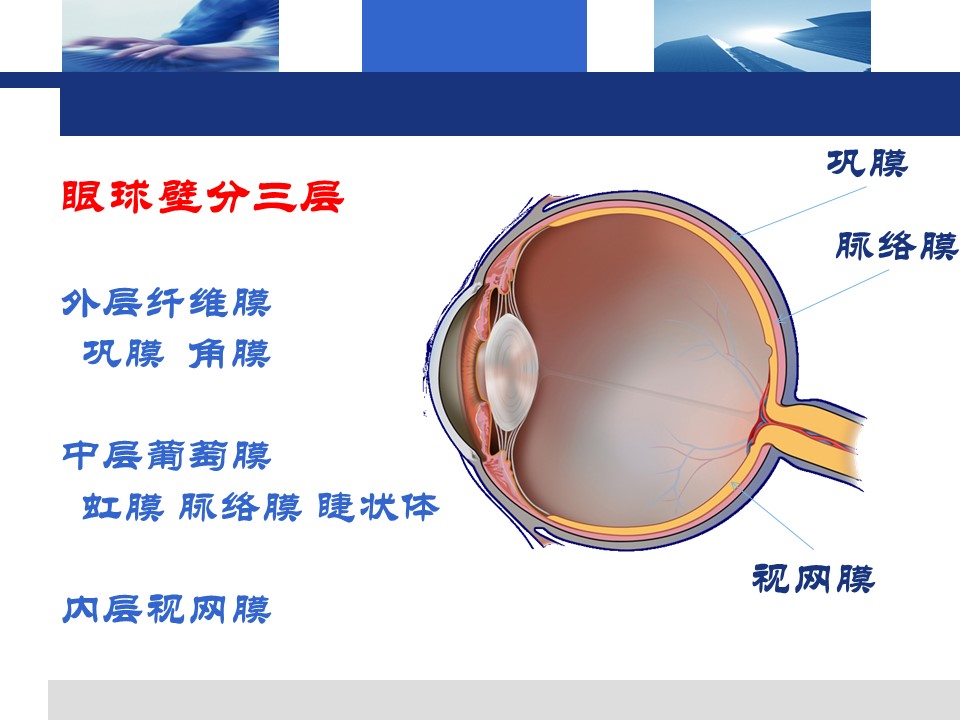 眼球壁分三层

外层纤维膜
巩膜 角膜

中层葡萄膜
虹膜 脉络膜 睫状体

内层视网膜

巩膜

脉络膜

视网膜